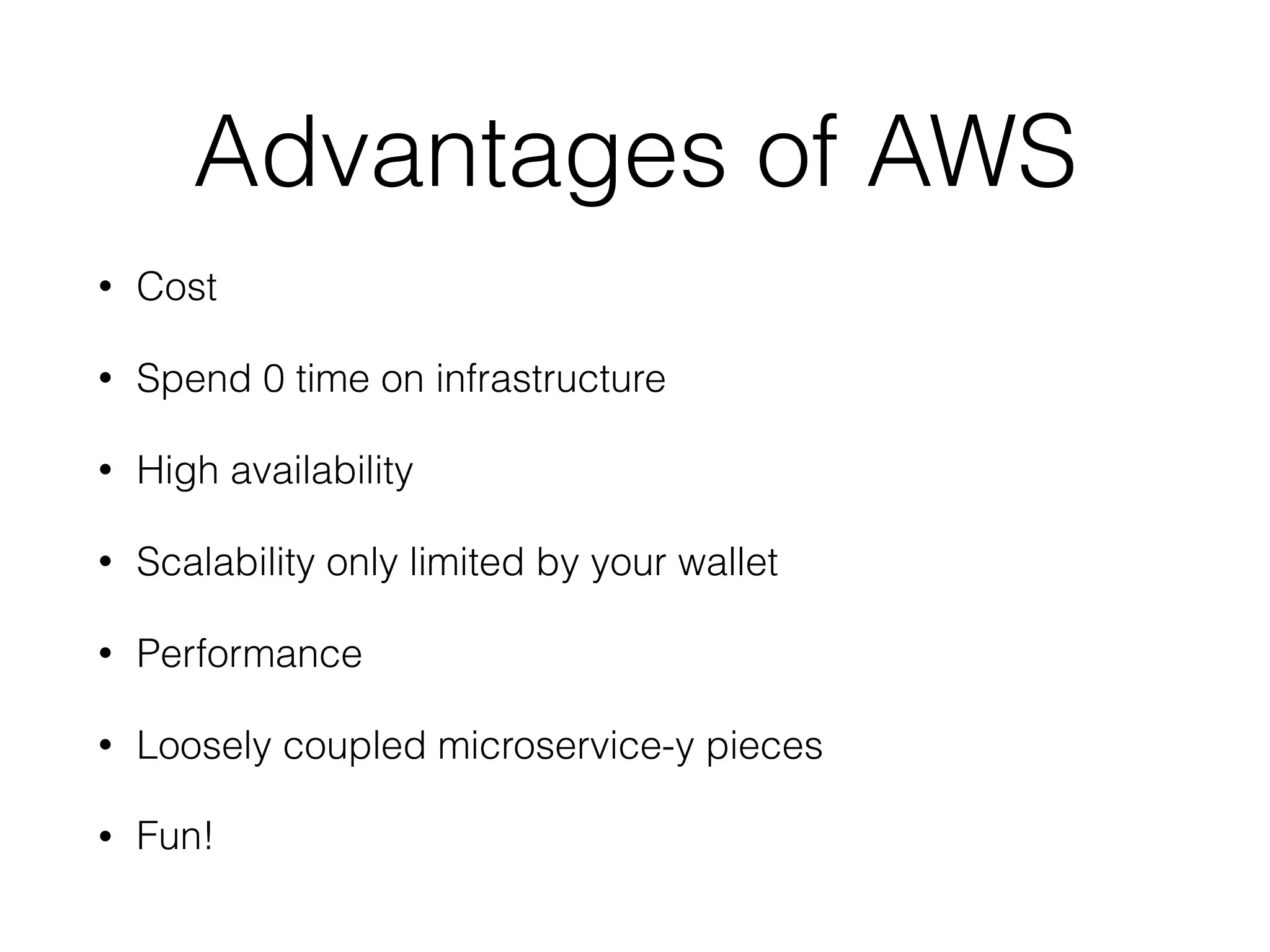 Advantages of AWS

• Cost

• Spend 0 time on infrastructure

• High availability

• Scalability only limited by your wallet

• Performance

• Loosely coupled microservice-y pieces

• Fun!